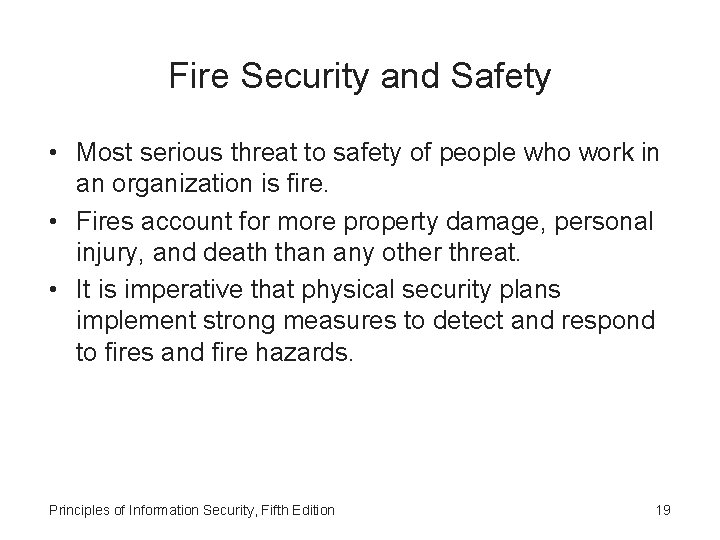 Fire Security and Safety

• Most serious threat to safety of people who work in an organization is fire.
• Fires account for more property damage, personal injury, and death than any other threat.
• It is imperative that physical security plans implement strong measures to detect and respond to fires and fire hazards.

Principles of Information Security, Fifth Edition

19